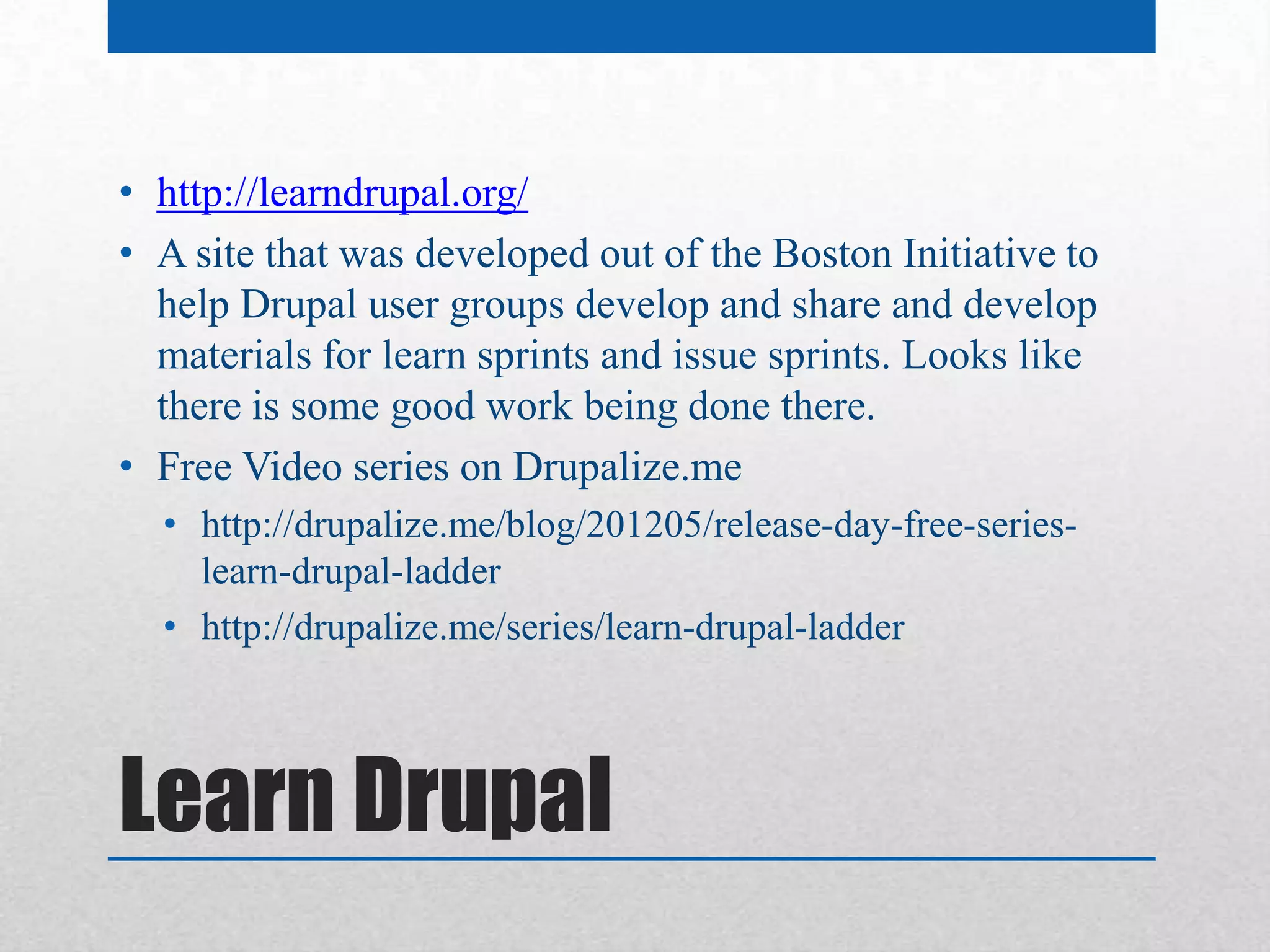 • http://learndrupal.org/
• A site that was developed out of the Boston Initiative to help Drupal user groups develop and share and develop materials for learn sprints and issue sprints. Looks like there is some good work being done there.
• Free Video series on Drupalize.me
  • http://drupalize.me/blog/201205/release-day-free-series-learn-drupal-ladder
  • http://drupalize.me/series/learn-drupal-ladder

Learn Drupal